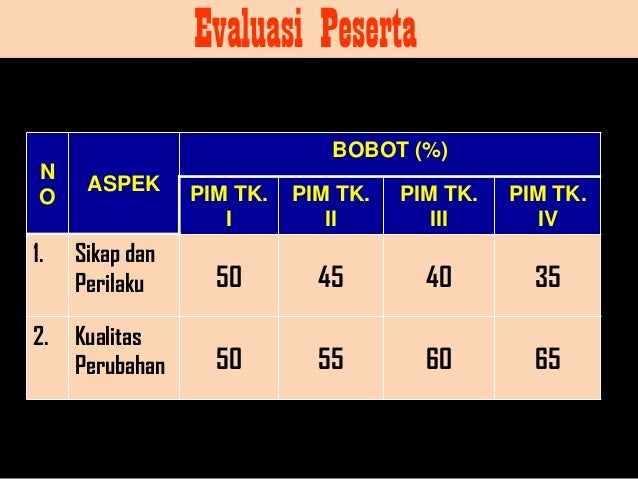 Evaluasi Peserta

| NO | ASPEK | BOBOT (%) | | | |
|---|---|---|---|---|---|
| | | PIM TK. I | PIM TK. II | PIM TK. III | PIM TK. IV |
| 1. | Sikap dan Perilaku | 50 | 45 | 40 | 35 |
| 2. | Kualitas Perubahan | 50 | 55 | 60 | 65 |